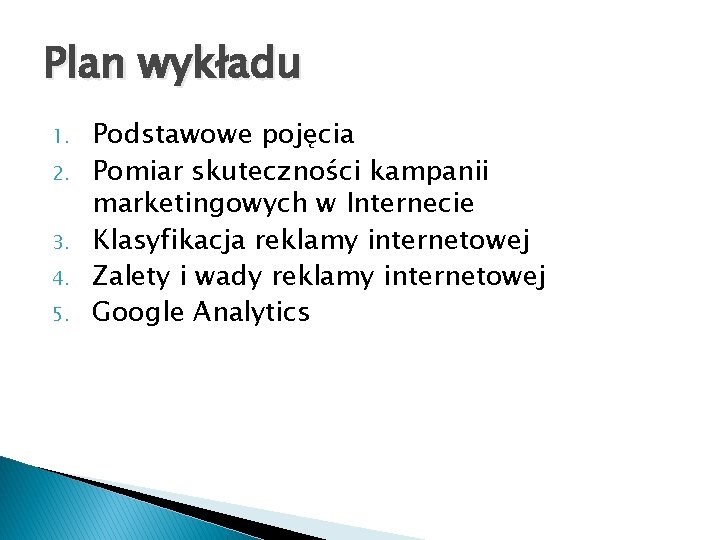 Plan wykładu

1. Podstawowe pojęcia
2. Pomiar skuteczności kampanii marketingowych w Internecie
3. Klasyfikacja reklamy internetowej
4. Zalety i wady reklamy internetowej
5. Google Analytics